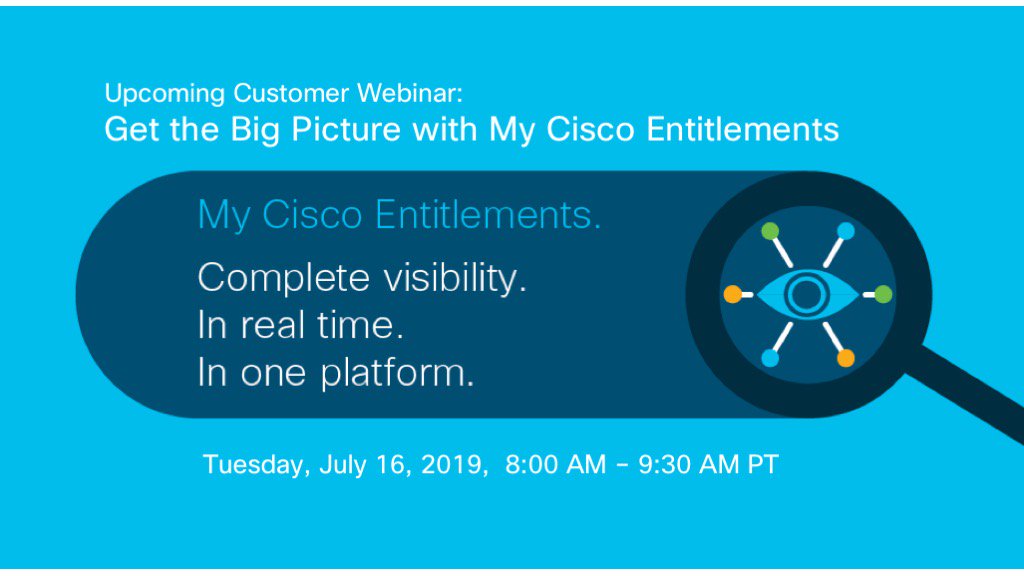 Upcoming Customer Webinar:
Get the Big Picture with My Cisco Entitlements

My Cisco Entitlements.

Complete visibility.
In real time.
In one platform.

Tuesday, July 16, 2019, 8:00 AM – 9:30 AM PT